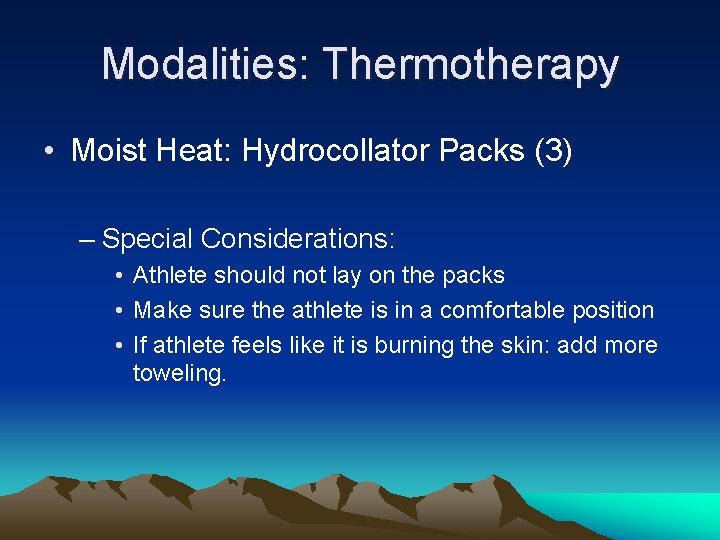 Modalities: Thermotherapy

• Moist Heat: Hydrocollator Packs (3)

– Special Considerations:
• Athlete should not lay on the packs
• Make sure the athlete is in a comfortable position
• If athlete feels like it is burning the skin: add more toweling.